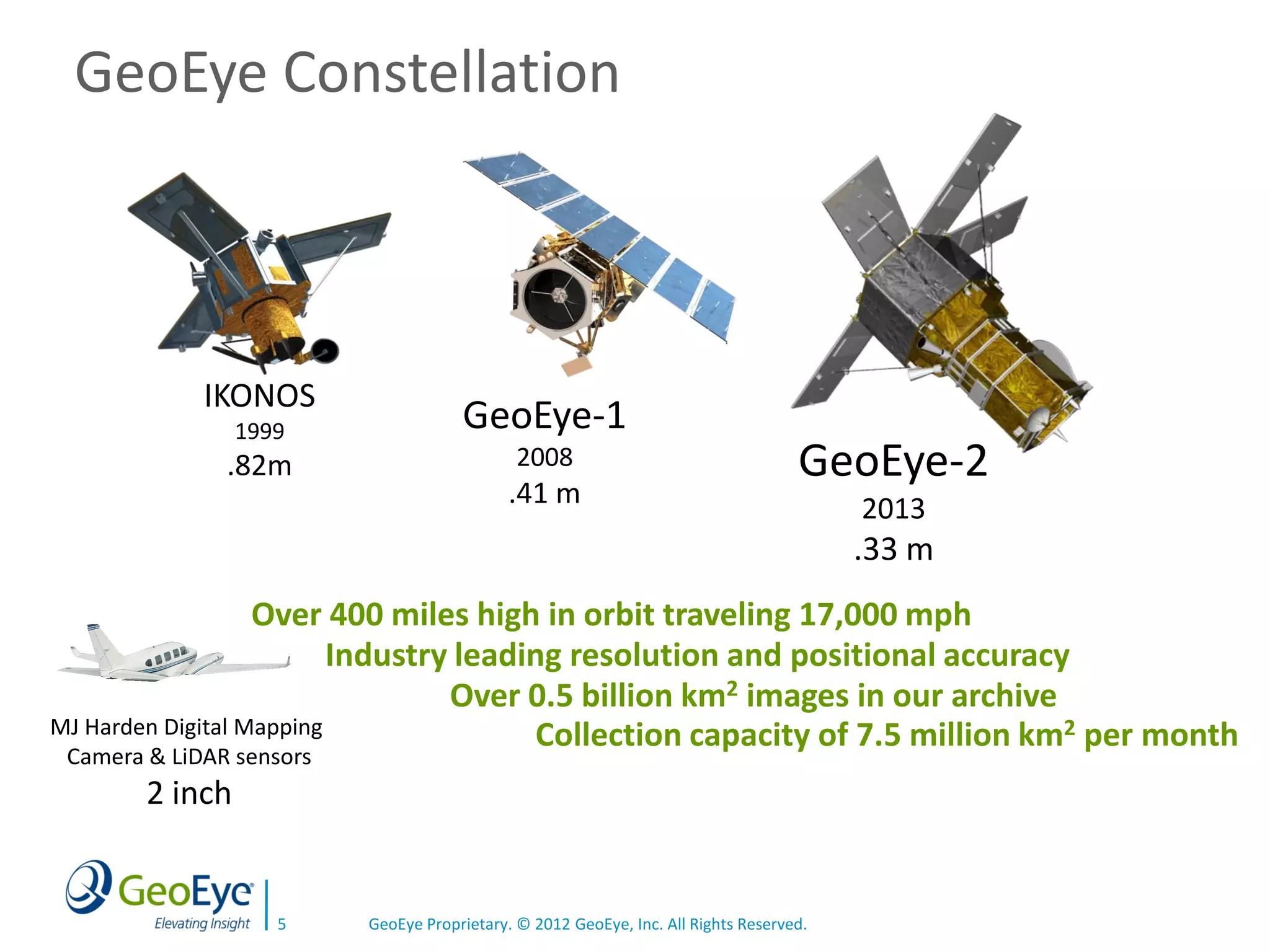 GeoEye Constellation

IKONOS
1999
.82m

GeoEye-1
2008
.41 m

GeoEye-2
2013
.33 m

Over 400 miles high in orbit traveling 17,000 mph
Industry leading resolution and positional accuracy
Over 0.5 billion km$^2$ images in our archive
Collection capacity of 7.5 million km$^2$ per month

MJ Harden Digital Mapping Camera & LiDAR sensors
2 inch

GeoEye
Elevating Insight
5
GeoEye Proprietary. © 2012 GeoEye, Inc. All Rights Reserved.